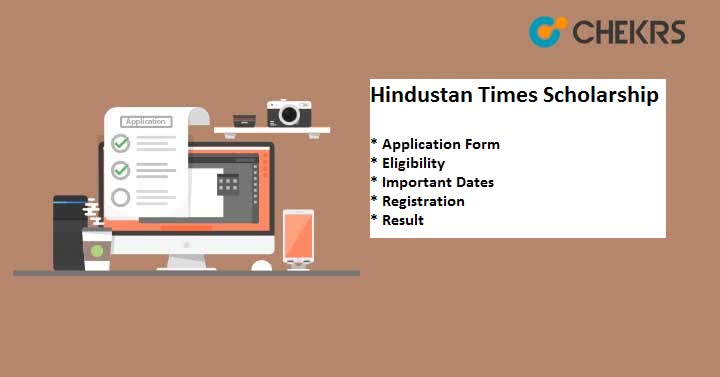 CHEKRS

Application

Hindustan Times Scholarship

* Application Form
* Eligibility
* Important Dates
* Registration
* Result